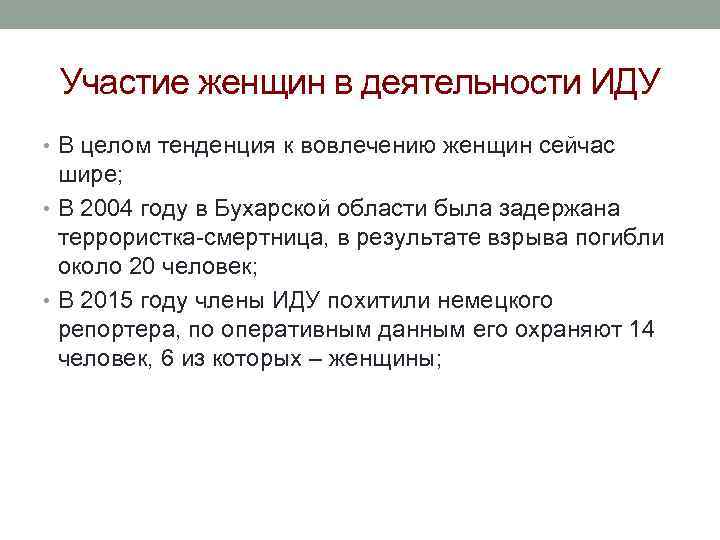 Участие женщин в деятельности ИДУ

• В целом тенденция к вовлечению женщин сейчас шире;
• В 2004 году в Бухарской области была задержана террористка-смертница, в результате взрыва погибли около 20 человек;
• В 2015 году члены ИДУ похитили немецкого репортера, по оперативным данным его охраняют 14 человек, 6 из которых – женщины;